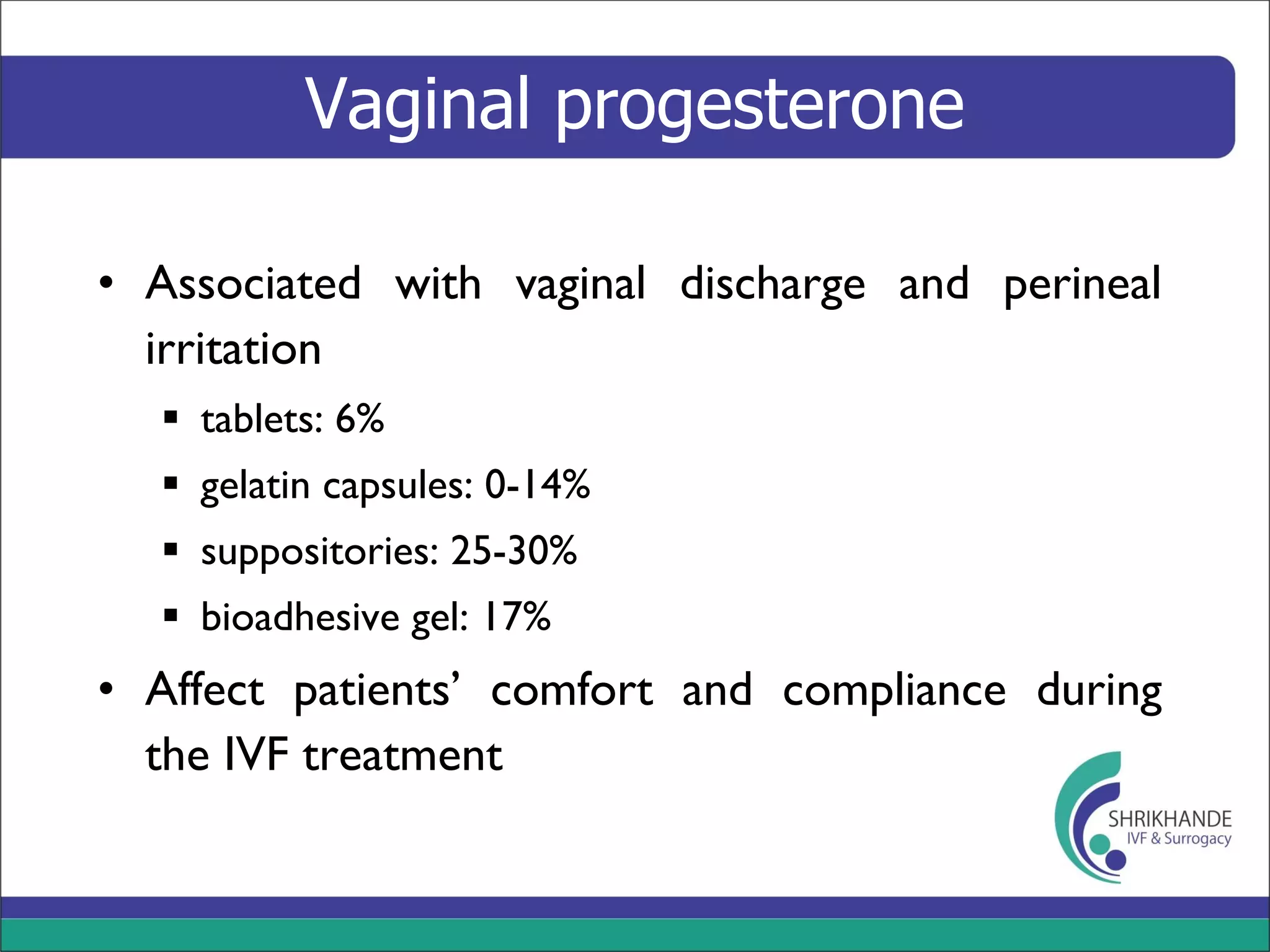 Vaginal progesterone

• Associated with vaginal discharge and perineal irritation
▪ tablets: 6%
▪ gelatin capsules: 0-14%
▪ suppositories: 25-30%
▪ bioadhesive gel: 17%
• Affect patients' comfort and compliance during the IVF treatment

SHRIKHANDE
IVF & Surrogacy